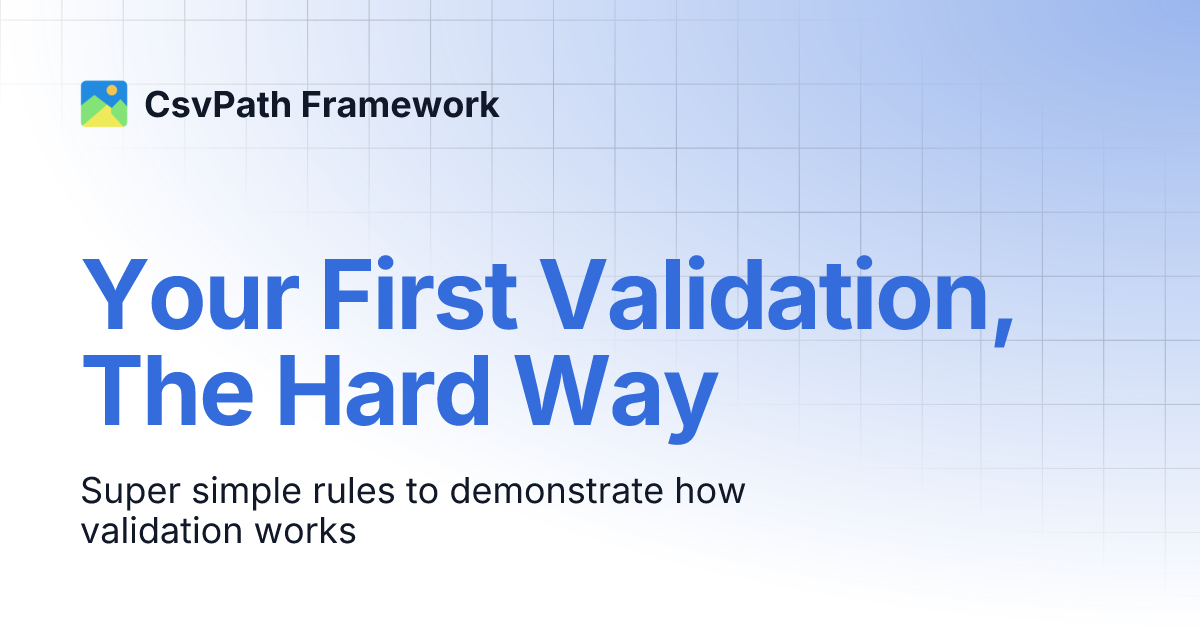 CsvPath Framework

Your First Validation, The Hard Way

Super simple rules to demonstrate how validation works